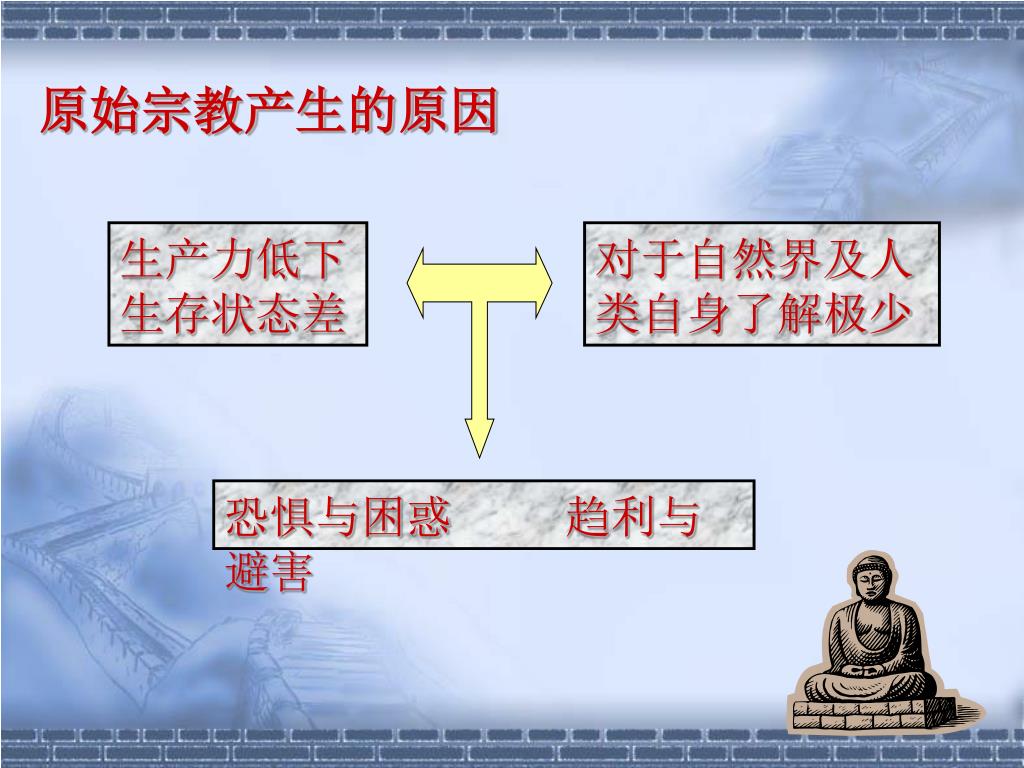 原始宗教产生的原因

生产力低下
生存状态差

对于自然界及人类自身了解极少

恐惧与困惑　　趋利与避害